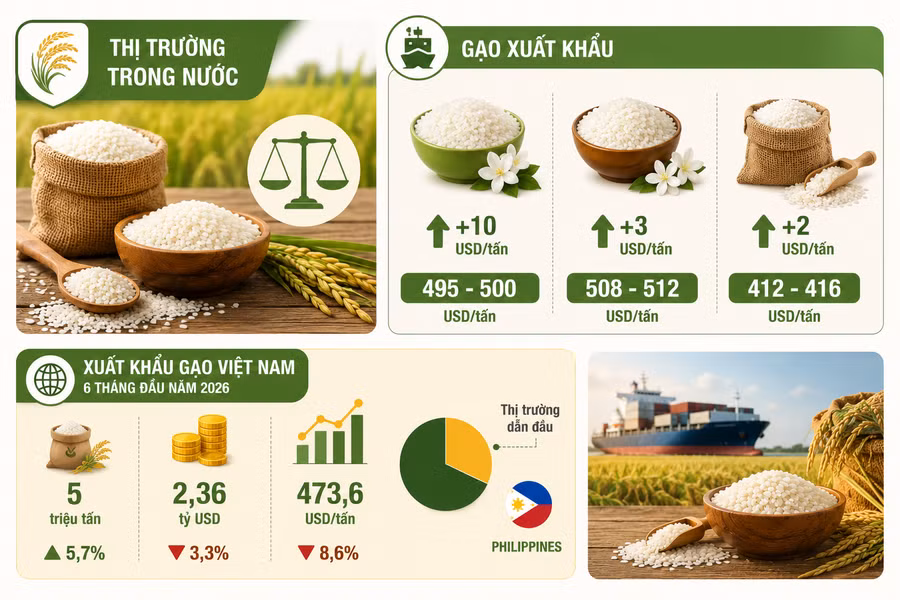 THỊ TRƯỜNG TRONG NƯỚC

GẠO XUẤT KHẨU

+10 USD/tấn

495 - 500 USD/tấn

+3 USD/tấn

508 - 512 USD/tấn

+2 USD/tấn

412 - 416 USD/tấn

XUẤT KHẨU GẠO VIỆT NAM
6 THÁNG ĐẦU NĂM 2026

5 triệu tấn
5,7%

2,36 tỷ USD
3,3%

473,6 USD/tấn
8,6%

Thị trường dẫn đầu

PHILIPPINES